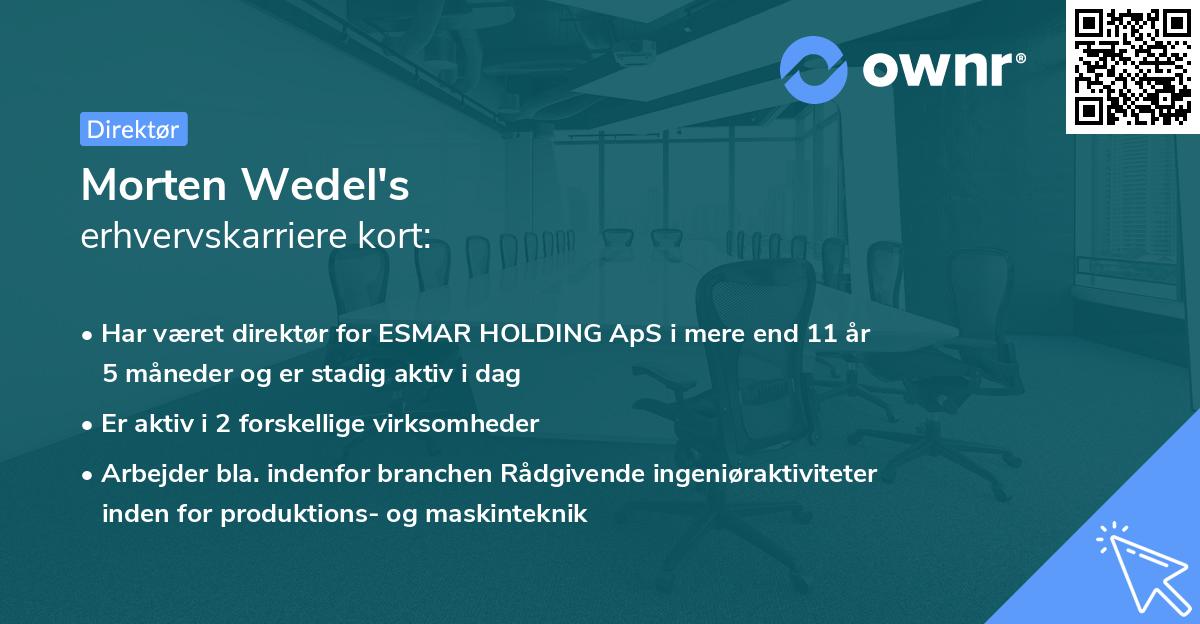 ownr®

Direktør

Morten Wedel's
erhvervskarriere kort:

• Har været direktør for ESMAR HOLDING ApS i mere end 11 år 5 måneder og er stadig aktiv i dag

• Er aktiv i 2 forskellige virksomheder

• Arbejder bla. indenfor branchen Rådgivende ingeniøraktiviteter inden for produktions- og maskinteknik